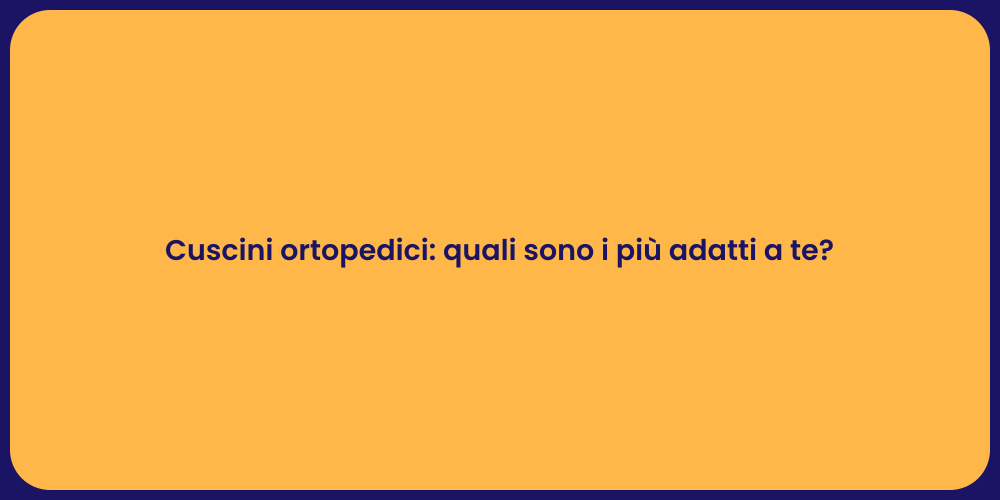 Cuscini ortopedici: quali sono i più adatti a te?